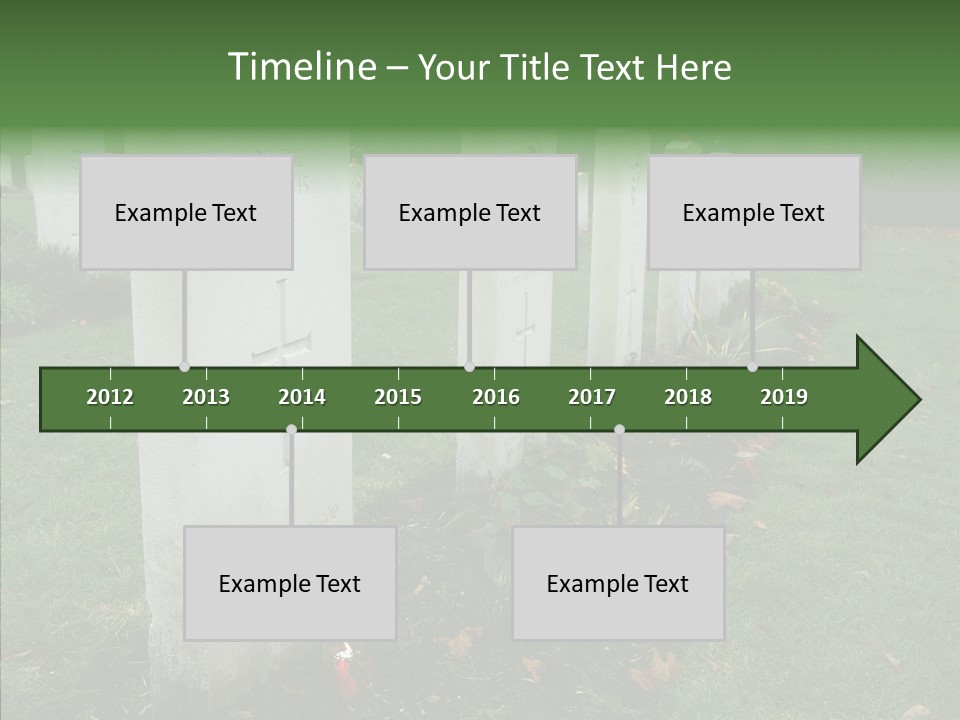 Timeline – Your Title Text Here

Example Text

Example Text

Example Text

2012 2013 2014 2015 2016 2017 2018 2019

Example Text

Example Text